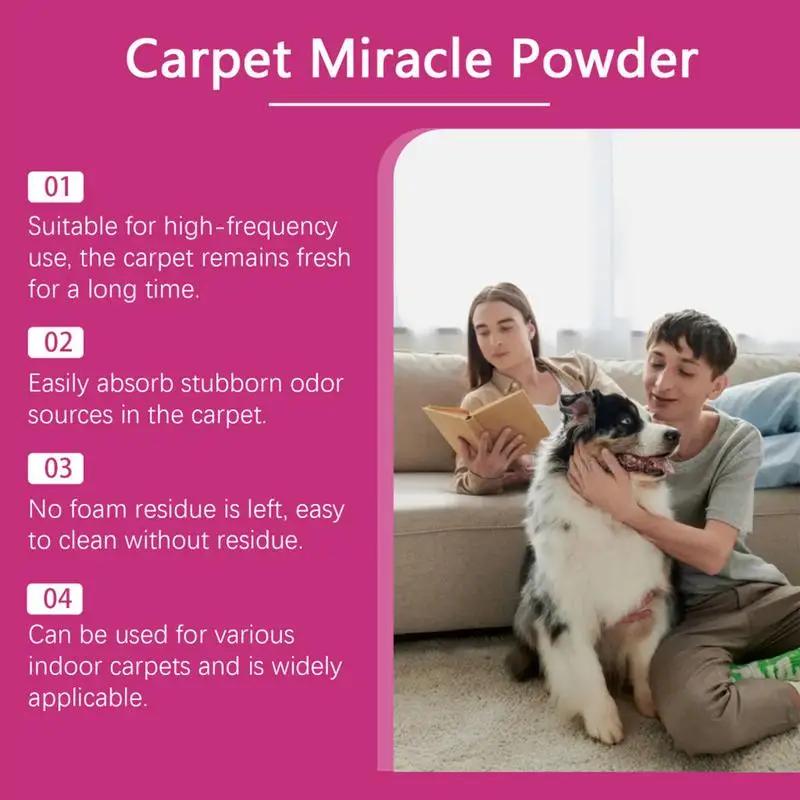 Carpet Miracle Powder

01
Suitable for high-frequency use, the carpet remains fresh for a long time.

02
Easily absorb stubborn odor sources in the carpet.

03
No foam residue is left, easy to clean without residue.

04
Can be used for various indoor carpets and is widely applicable.